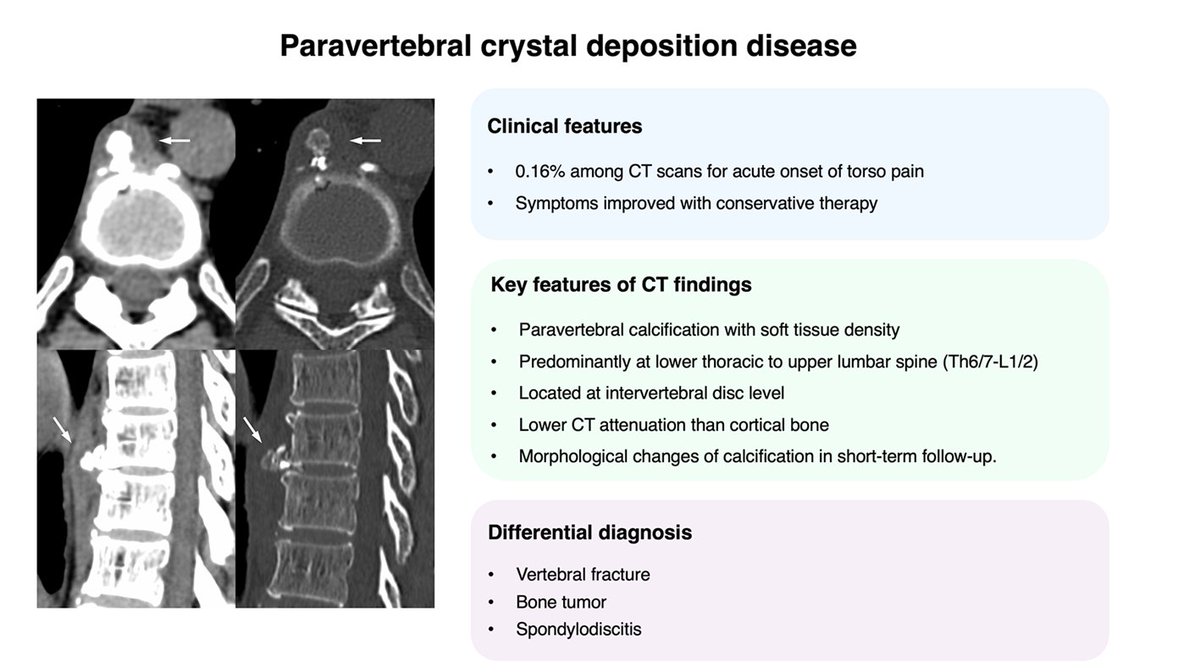 Paravertebral crystal deposition disease

Clinical features

• 0.16% among CT scans for acute onset of torso pain
• Symptoms improved with conservative therapy

Key features of CT findings

• Paravertebral calcification with soft tissue density
• Predominantly at lower thoracic to upper lumbar spine (Th6/7-L1/2)
• Located at intervertebral disc level
• Lower CT attenuation than cortical bone
• Morphological changes of calcification in short-term follow-up.

Differential diagnosis

• Vertebral fracture
• Bone tumor
• Spondylodiscitis